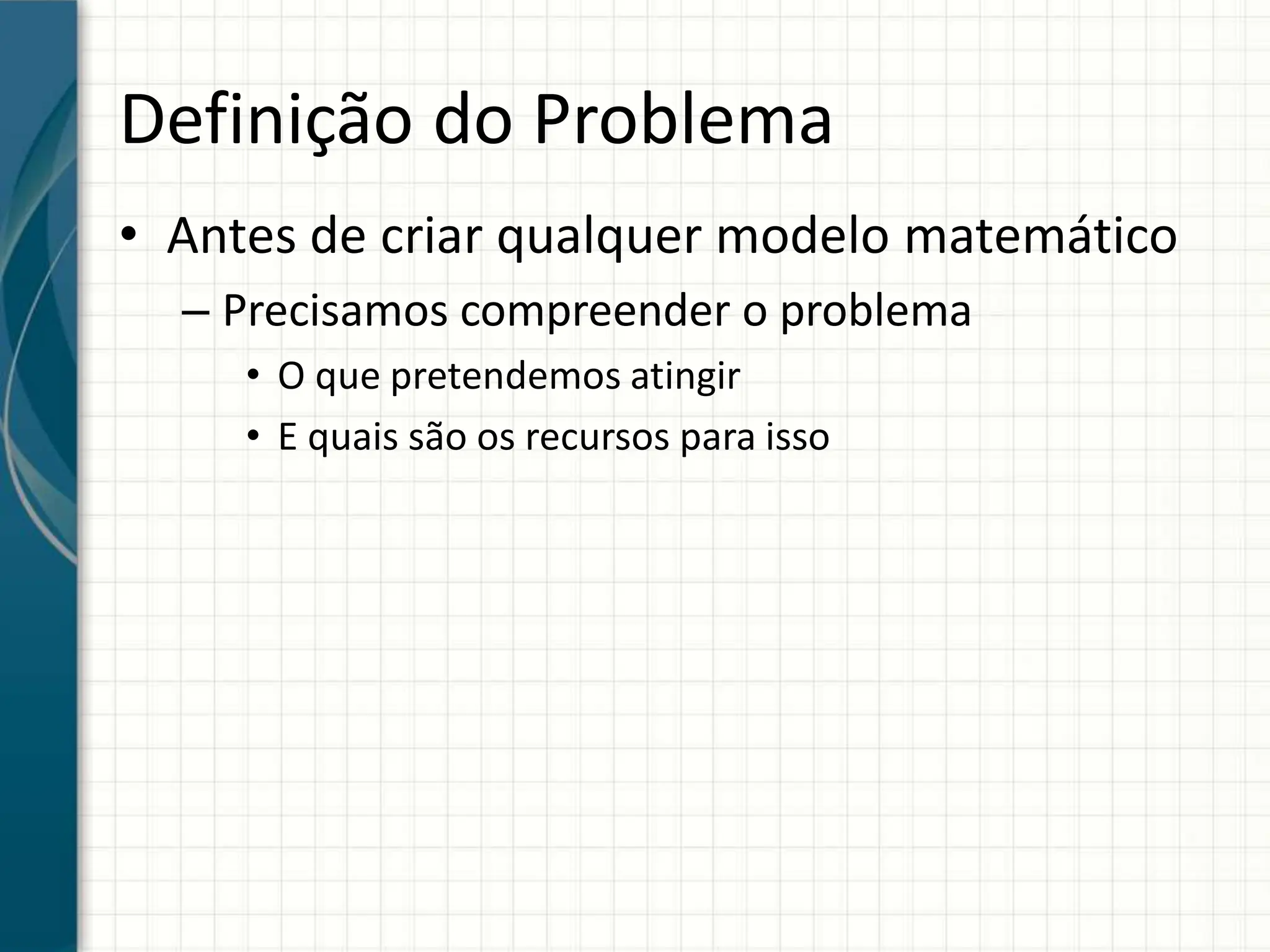 Definição do Problema

• Antes de criar qualquer modelo matemático
  – Precisamos compreender o problema
    • O que pretendemos atingir
    • E quais são os recursos para isso